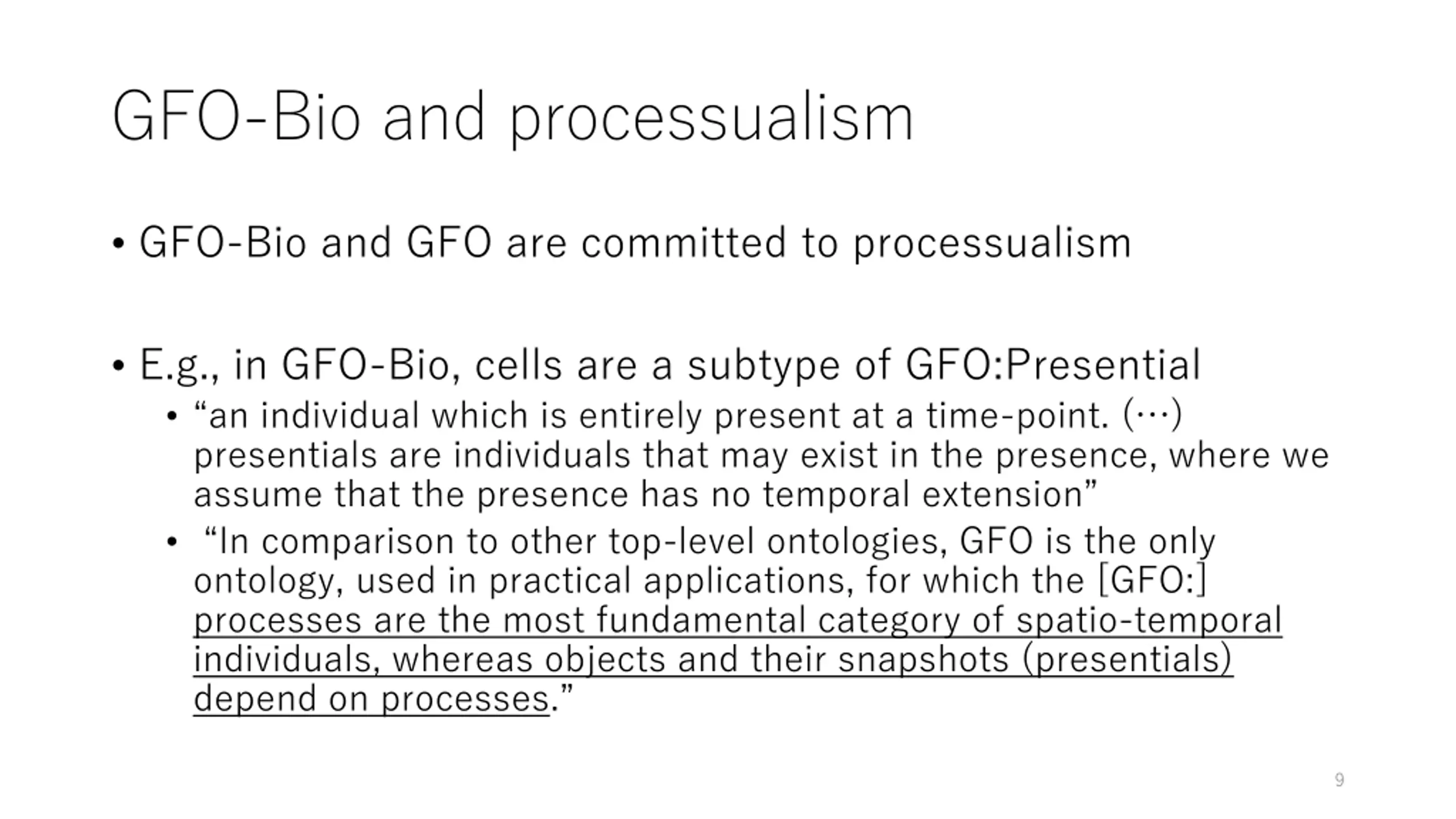 GFO-Bio and processualism

• GFO-Bio and GFO are committed to processualism

• E.g., in GFO-Bio, cells are a subtype of GFO:Presential
  • “an individual which is entirely present at a time-point. (…) presentials are individuals that may exist in the presence, where we assume that the presence has no temporal extension”
  • “In comparison to other top-level ontologies, GFO is the only ontology, used in practical applications, for which the [GFO:] processes are the most fundamental category of spatio-temporal individuals, whereas objects and their snapshots (presentials) depend on processes.”

9